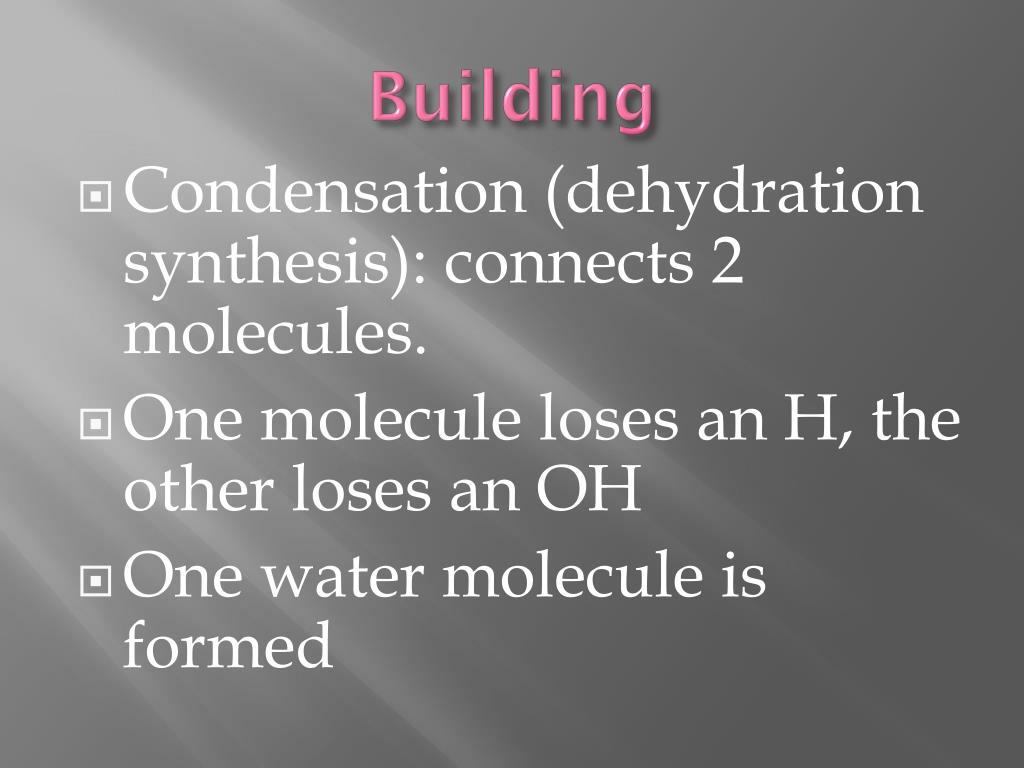 Building

Condensation (dehydration synthesis): connects 2 molecules.

One molecule loses an H, the other loses an OH

One water molecule is formed